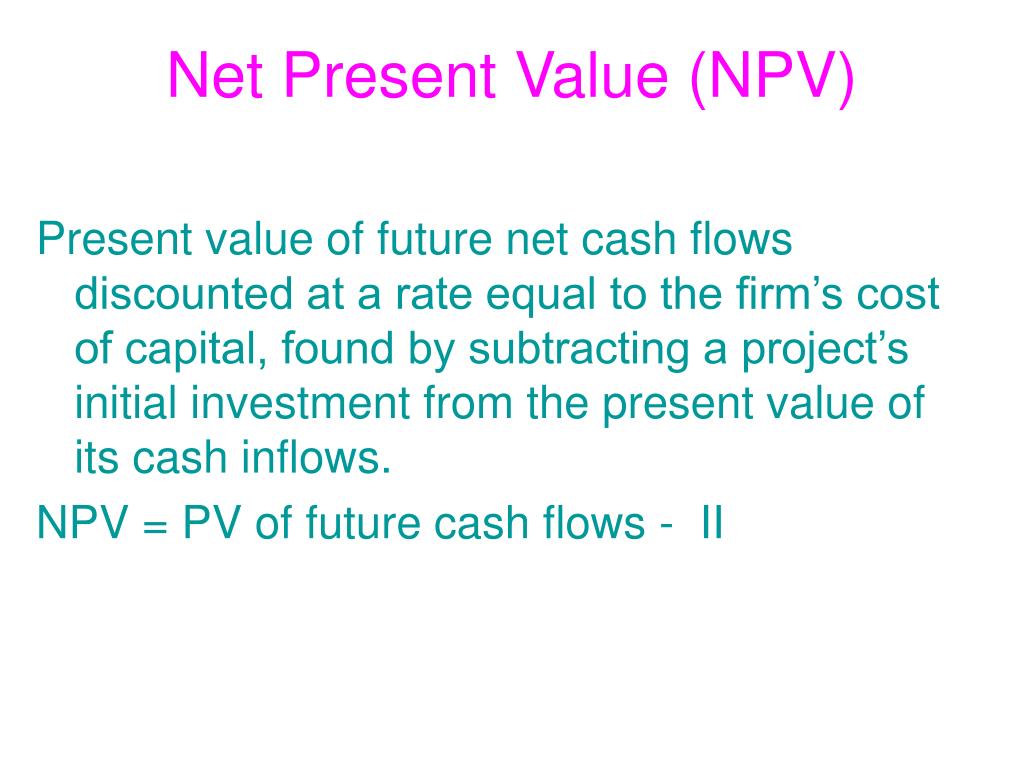 Net Present Value (NPV)

Present value of future net cash flows discounted at a rate equal to the firm’s cost of capital, found by subtracting a project’s initial investment from the present value of its cash inflows.

NPV = PV of future cash flows - II